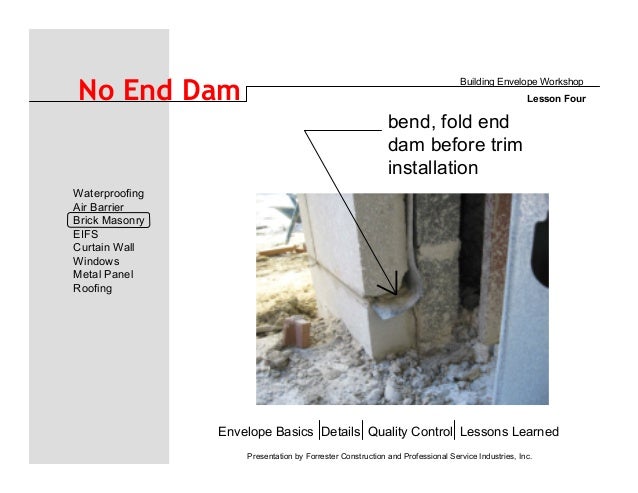 No End Dam

Building Envelope Workshop

Lesson Four

bend, fold end dam before trim installation

Waterproofing
Air Barrier
Brick Masonry
EIFS
Curtain Wall
Windows
Metal Panel
Roofing

Envelope Basics | Details | Quality Control | Lessons Learned

Presentation by Forrester Construction and Professional Service Industries, Inc.